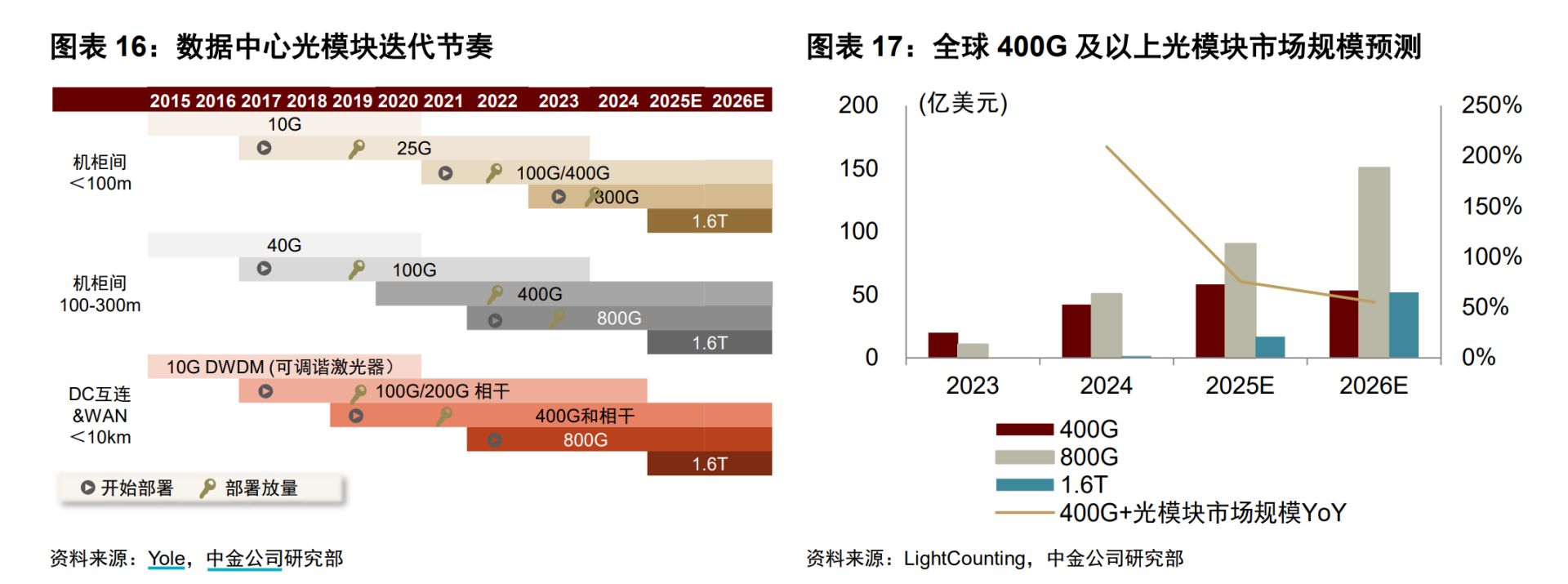 图表 16：数据中心光模块迭代节奏

2015 2016 2017 2018 2019 2020 2021 2022 2023 2024 2025E 2026E

机柜间
＜100m

10G
25G
100G/400G
800G
1.6T

机柜间
100-300m

40G
100G
400G
800G
1.6T

DC互连
&WAN
＜10km

10G DWDM (可调谐激光器)
100G/200G 相干
400G和相干
800G
1.6T

开始部署 部署放量

资料来源：Yole，中金公司研究部

图表 17：全球 400G 及以上光模块市场规模预测

(亿美元)

200
150
100
50
0

250%
200%
150%
100%
50%
0%

2023 2024 2025E 2026E

400G
800G
1.6T
400G+光模块市场规模YoY

资料来源：LightCounting，中金公司研究部